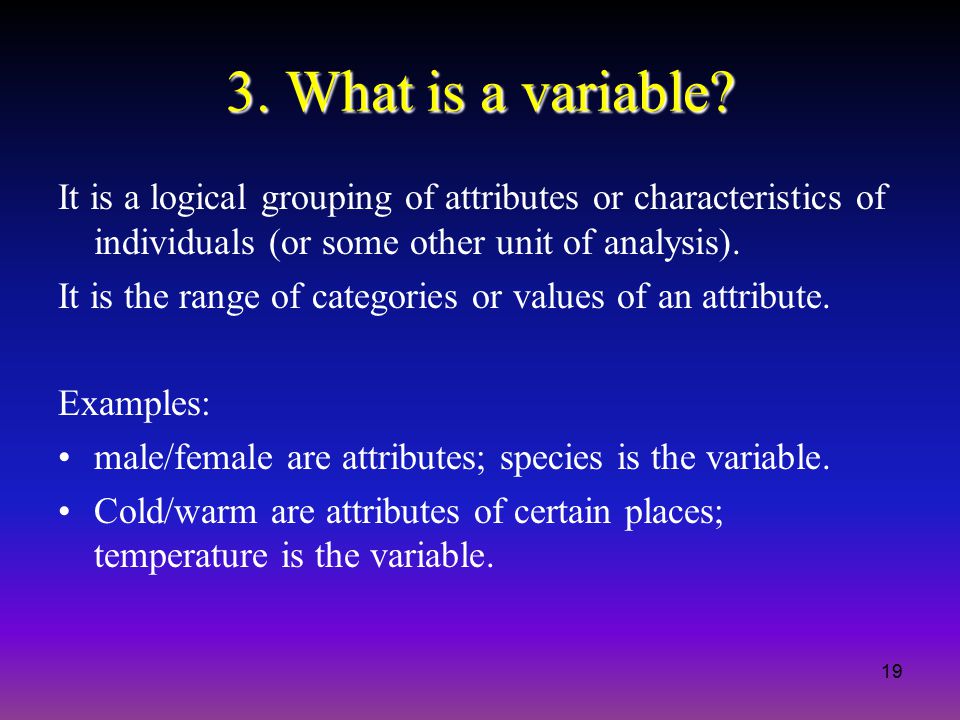 3. What is a variable?

It is a logical grouping of attributes or characteristics of individuals (or some other unit of analysis).

It is the range of categories or values of an attribute.

Examples:

• male/female are attributes; species is the variable.

• Cold/warm are attributes of certain places; temperature is the variable.

19